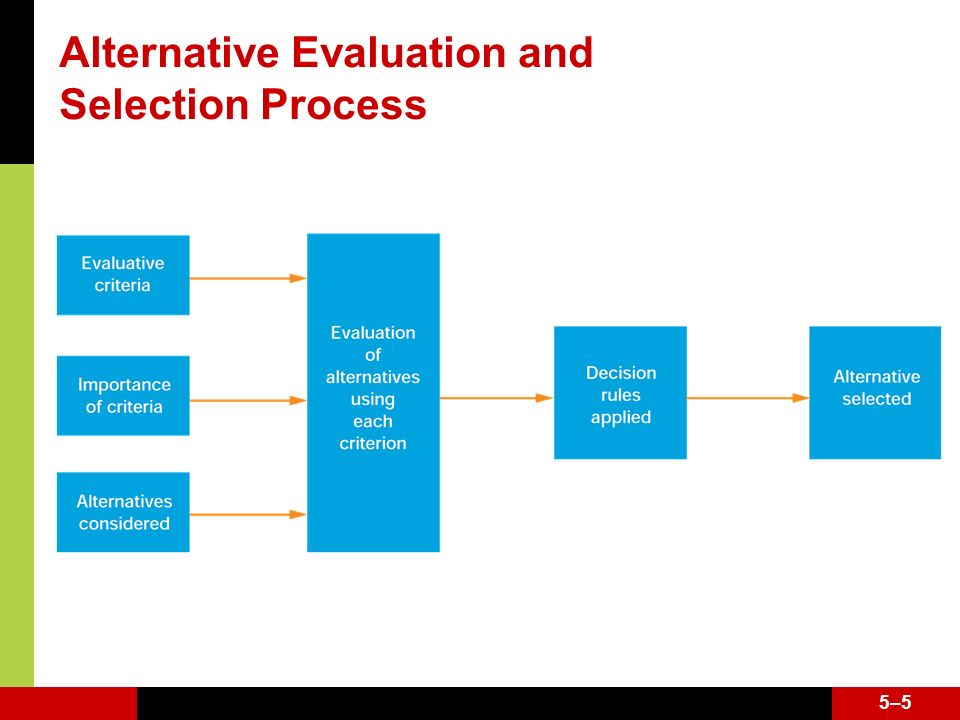 Alternative Evaluation and Selection Process

Evaluative criteria

Importance of criteria

Alternatives considered

Evaluation of alternatives using each criterion

Decision rules applied

Alternative selected

5–5